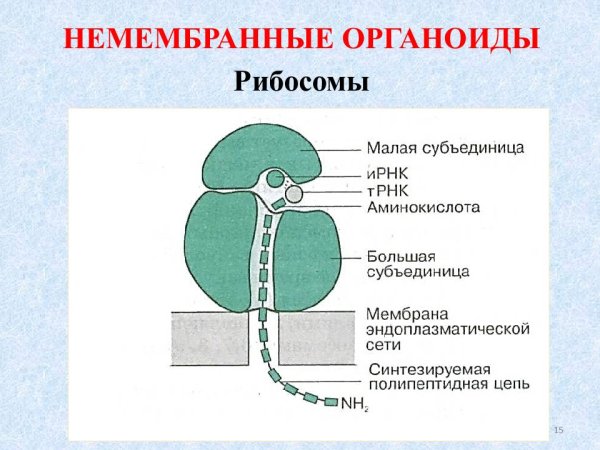 НЕМЕМБРАННЫЕ ОРГАНОИДЫ

Рибосомы

Малая субъединица

иРНК

тРНК

Аминокислота

Большая субъединица

Мембрана эндоплазматической сети

Синтезируемая полипептидная цепь

$NH_2$

15